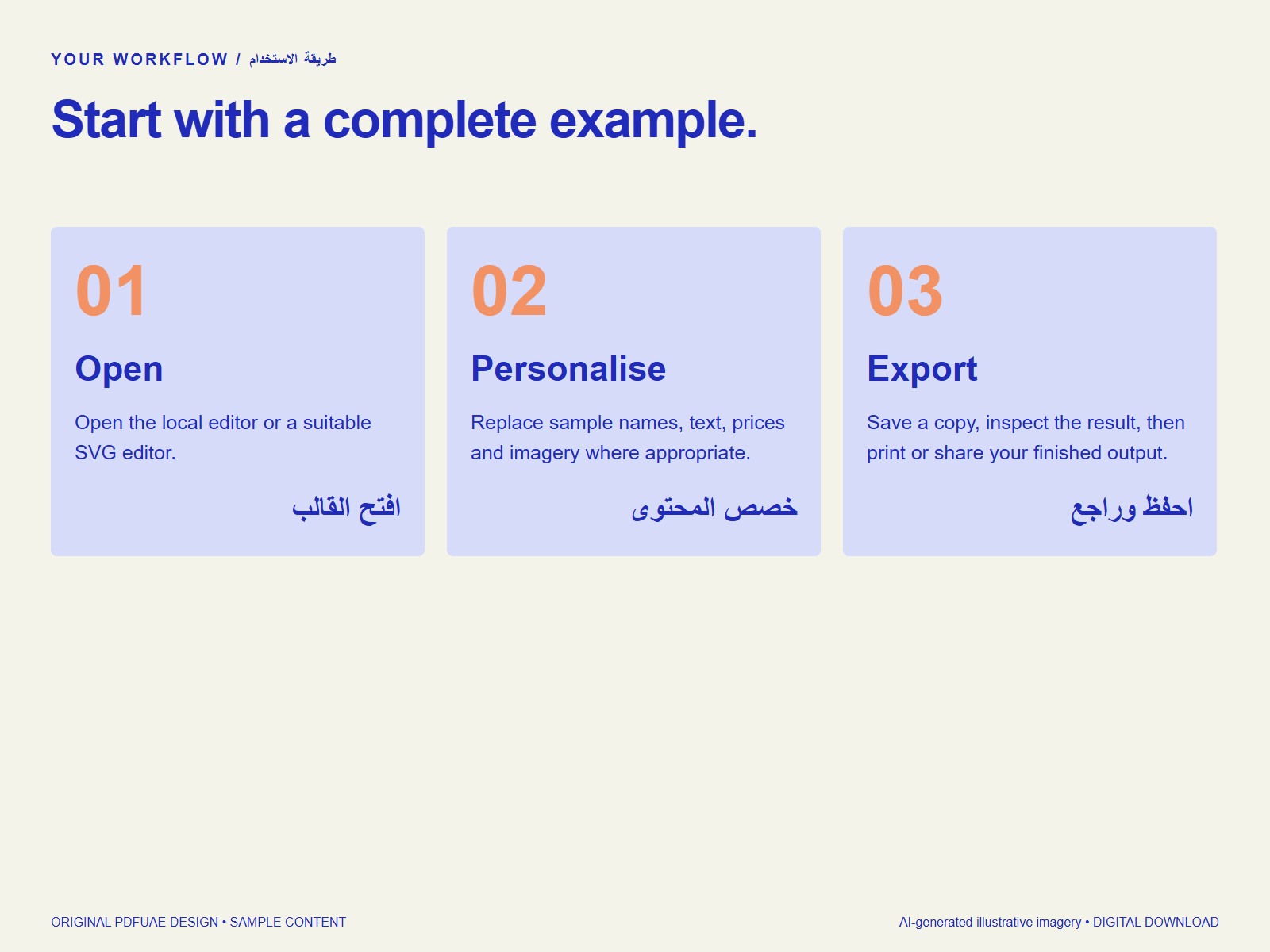 YOUR WORKFLOW / طريقة الاستخدام

Start with a complete example.

01

Open

Open the local editor or a suitable SVG editor.

افتح القالب

02

Personalise

Replace sample names, text, prices and imagery where appropriate.

خصص المحتوى

03

Export

Save a copy, inspect the result, then print or share your finished output.

احفظ وراجع

ORIGINAL PDFUAE DESIGN • SAMPLE CONTENT

AI-generated illustrative imagery • DIGITAL DOWNLOAD